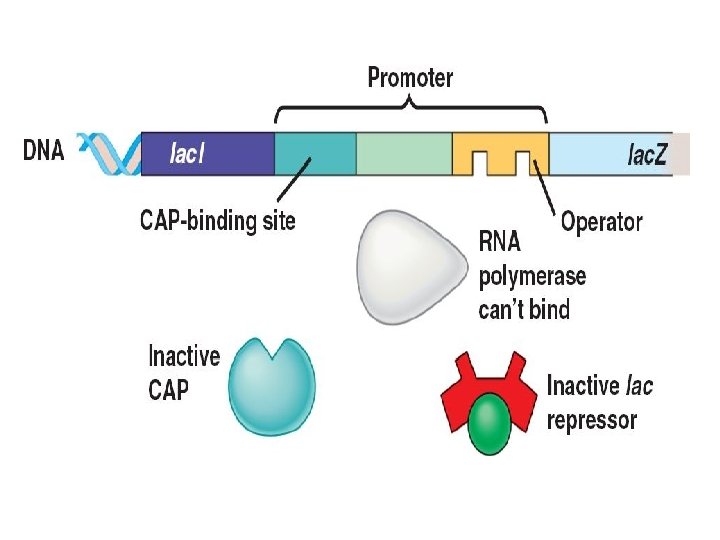 Promoter

DNA

lacI

lacZ

CAP-binding site

Operator

RNA polymerase can't bind

Inactive CAP

Inactive lac repressor